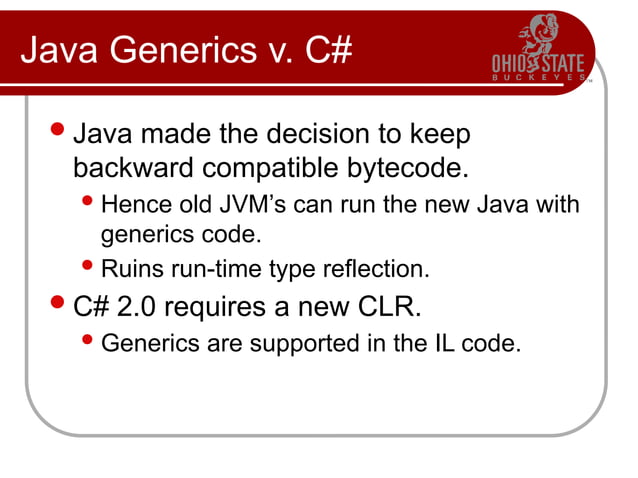 Java Generics v. C#

OHIO STATE
BUCKEYES

- Java made the decision to keep backward compatible bytecode.
  - Hence old JVM's can run the new Java with generics code.
  - Ruins run-time type reflection.
- C# 2.0 requires a new CLR.
  - Generics are supported in the IL code.